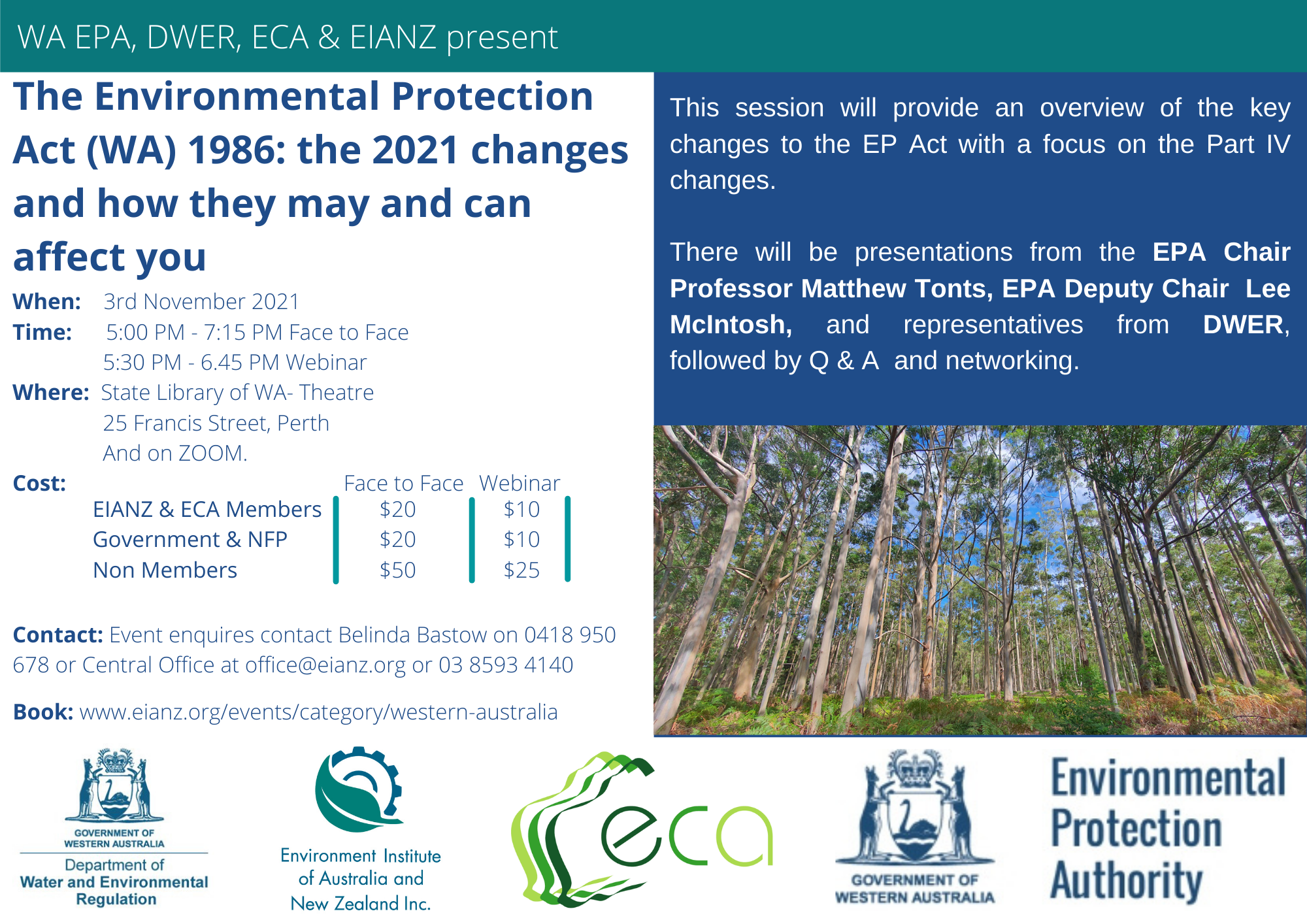 WA EPA, DWER, ECA & EIANZ present

The Environmental Protection Act (WA) 1986: the 2021 changes and how they may and can affect you

When: 3rd November 2021
Time: 5:00 PM - 7:15 PM Face to Face
5:30 PM - 6.45 PM Webinar
Where: State Library of WA- Theatre
25 Francis Street, Perth
And on ZOOM.

Cost:

| | Face to Face | Webinar |
|---|---|---|
| EIANZ & ECA Members | $20 | $10 |
| Government & NFP | $20 | $10 |
| Non Members | $50 | $25 |

Contact: Event enquires contact Belinda Bastow on 0418 950 678 or Central Office at office@eianz.org or 03 8593 4140

Book: www.eianz.org/events/category/western-australia

This session will provide an overview of the key changes to the EP Act with a focus on the Part IV changes.

There will be presentations from the EPA Chair Professor Matthew Tonts, EPA Deputy Chair Lee McIntosh, and representatives from DWER, followed by Q & A and networking.

GOVERNMENT OF WESTERN AUSTRALIA
Department of Water and Environmental Regulation

Environment Institute of Australia and New Zealand Inc.

eca

GOVERNMENT OF WESTERN AUSTRALIA

Environmental Protection Authority